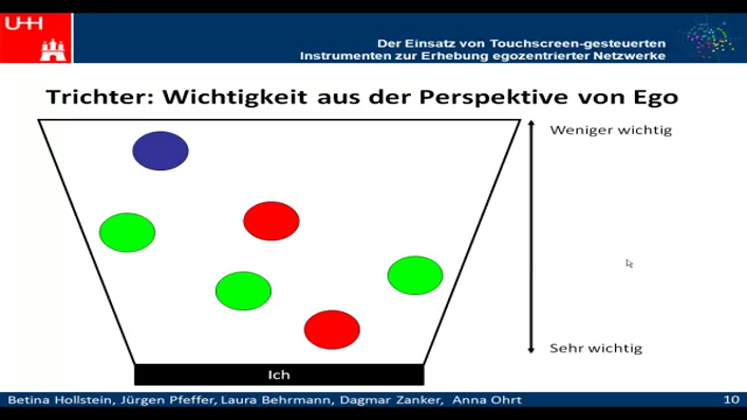 UHH

Der Einsatz von Touchscreen-gesteuerten Instrumenten zur Erhebung egozentrierter Netzwerke

Trichter: Wichtigkeit aus der Perspektive von Ego

Weniger wichtig

Sehr wichtig

Ich

Betina Hollstein, Jürgen Pfeffer, Laura Behrmann, Dagmar Zanker, Anna Ohrt

10